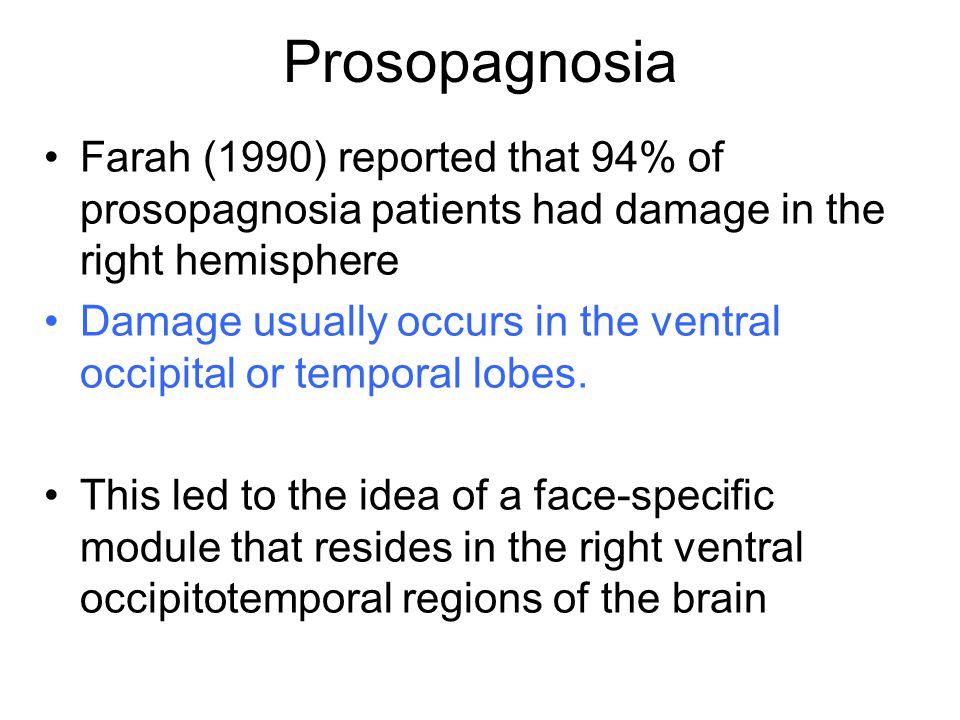 Prosopagnosia

• Farah (1990) reported that 94% of prosopagnosia patients had damage in the right hemisphere
• Damage usually occurs in the ventral occipital or temporal lobes.

• This led to the idea of a face-specific module that resides in the right ventral occipitotemporal regions of the brain